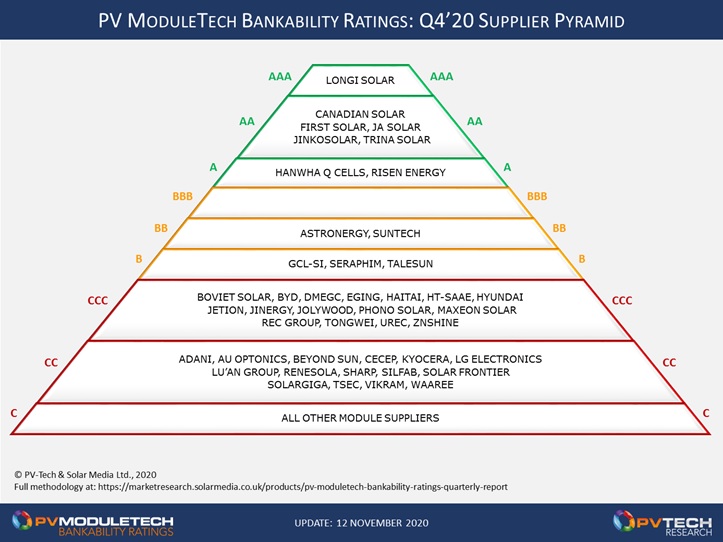 PV MODULETECH BANKABILITY RATINGS: Q4'20 SUPPLIER PYRAMID

AAA LONGI SOLAR AAA

AA CANADIAN SOLAR FIRST SOLAR, JA SOLAR JINKOSOLAR, TRINA SOLAR AA

A HANWHA Q CELLS, RISEN ENERGY A

BBB BBB

BB ASTRONERGY, SUNTECH BB

B GCL-SI, SERAPHIM, TALESUN B

CCC BOVIET SOLAR, BYD, DMEGC, EGING, HAITAI, HT-SAAE, HYUNDAI JETION, JINERGY, JOLYWOOD, PHONO SOLAR, MAXEON SOLAR REC GROUP, TONGWEI, UREC, ZNSHINE CCC

CC ADANI, AU OPTONICS, BEYOND SUN, CECEP, KYOCERA, LG ELECTRONICS LU'AN GROUP, RENESOLA, SHARP, SILFAB, SOLAR FRONTIER SOLARGIGA, TSEC, VIKRAM, WAAREE CC

C ALL OTHER MODULE SUPPLIERS C

© PV-Tech & Solar Media Ltd., 2020
Full methodology at: https://marketresearch.solarmedia.co.uk/products/pv-moduletech-bankability-ratings-quarterly-report

PVMODULETECH BANKABILITY RATINGS

UPDATE: 12 NOVEMBER 2020

PVTECH RESEARCH